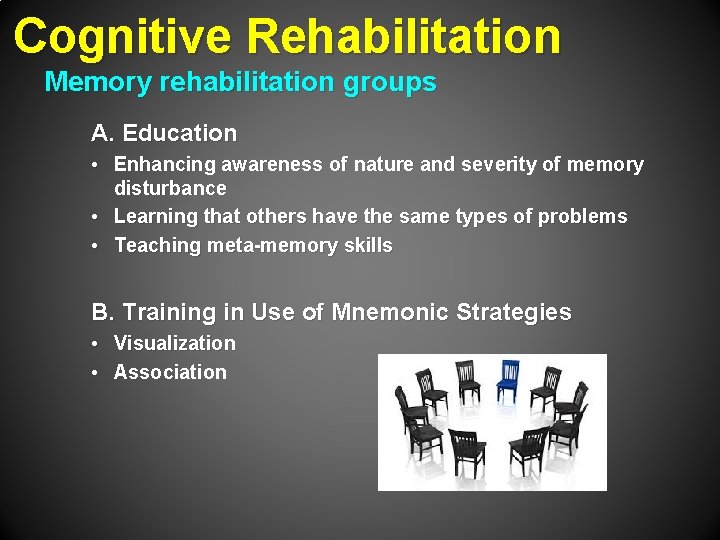 Cognitive Rehabilitation

Memory rehabilitation groups

A. Education

• Enhancing awareness of nature and severity of memory disturbance
• Learning that others have the same types of problems
• Teaching meta-memory skills

B. Training in Use of Mnemonic Strategies

• Visualization
• Association